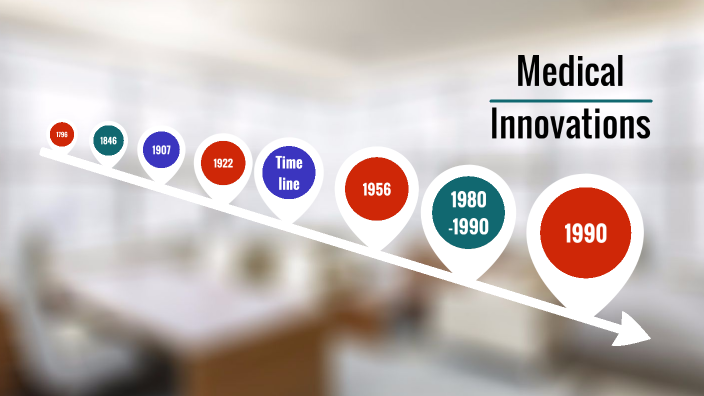 Medical Innovations

1796

1846

1907

1922

Time line

1956

1980 -1990

1990